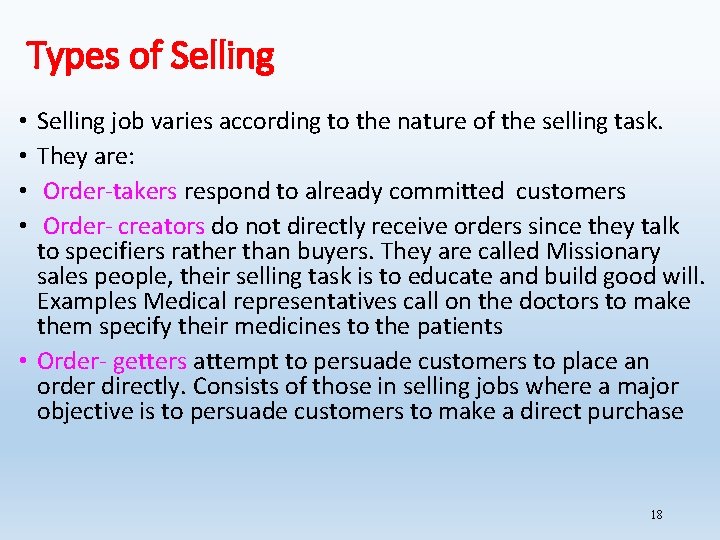 Types of Selling

• Selling job varies according to the nature of the selling task.
• They are:
• Order-takers respond to already committed customers
• Order- creators do not directly receive orders since they talk to specifiers rather than buyers. They are called Missionary sales people, their selling task is to educate and build good will. Examples Medical representatives call on the doctors to make them specify their medicines to the patients
• Order- getters attempt to persuade customers to place an order directly. Consists of those in selling jobs where a major objective is to persuade customers to make a direct purchase

18